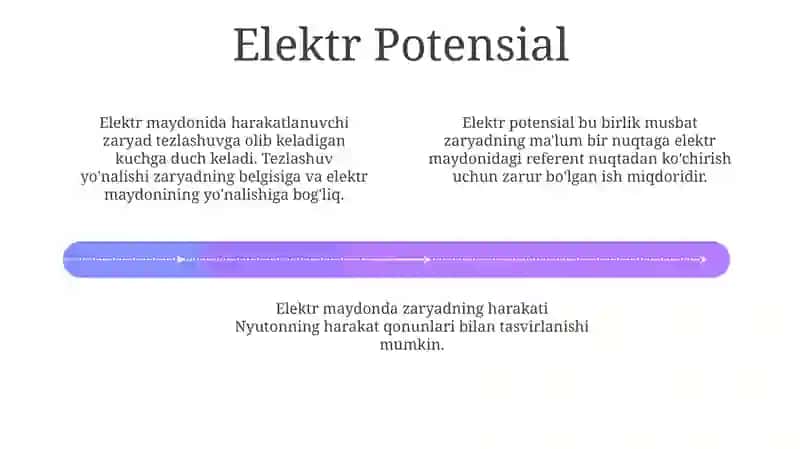 Elektr Potensial

Elektr maydonida harakatlanuvchi zaryad tezlashuvga olib keladigan kuchga duch keladi. Tezlashuv yo'nalishi zaryadning belgisiga va elektr maydonining yo'nalishiga bog'liq.

Elektr potensial bu birlik musbat zaryadning ma'lum bir nuqtaga elektr maydonidagi referent nuqtadan ko'chirish uchun zarur bo'lgan ish miqdoridir.

Elektr maydonda zaryadning harakati Nyutonning harakat qonunlari bilan tasvirlanishi mumkin.